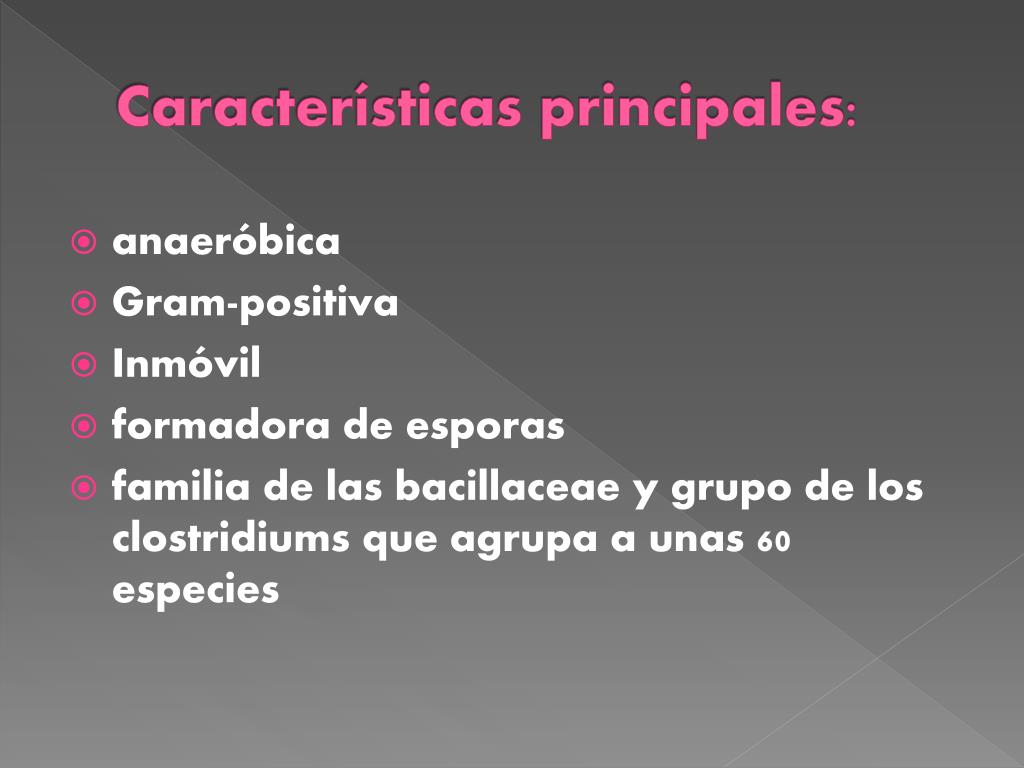 Características principales:

anaeróbica
Gram-positiva
Inmóvil
formadora de esporas
familia de las bacillaceae y grupo de los clostridiums que agrupa a unas 60 especies